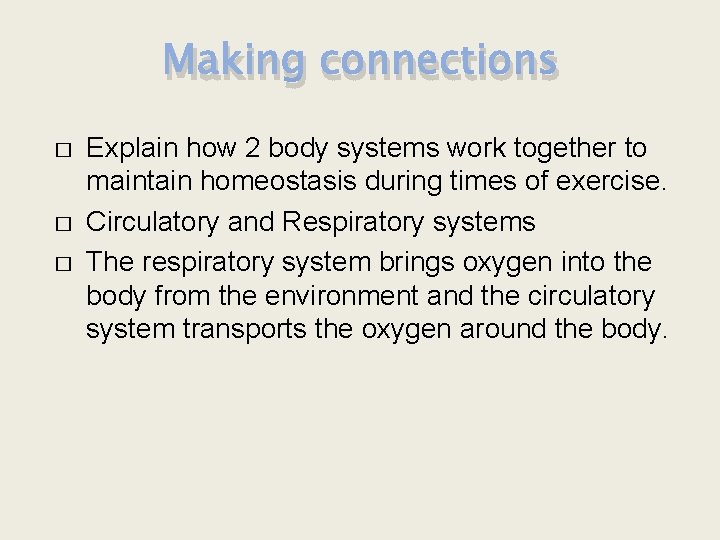 Making connections

□ Explain how 2 body systems work together to maintain homeostasis during times of exercise.

□ Circulatory and Respiratory systems

□ The respiratory system brings oxygen into the body from the environment and the circulatory system transports the oxygen around the body.